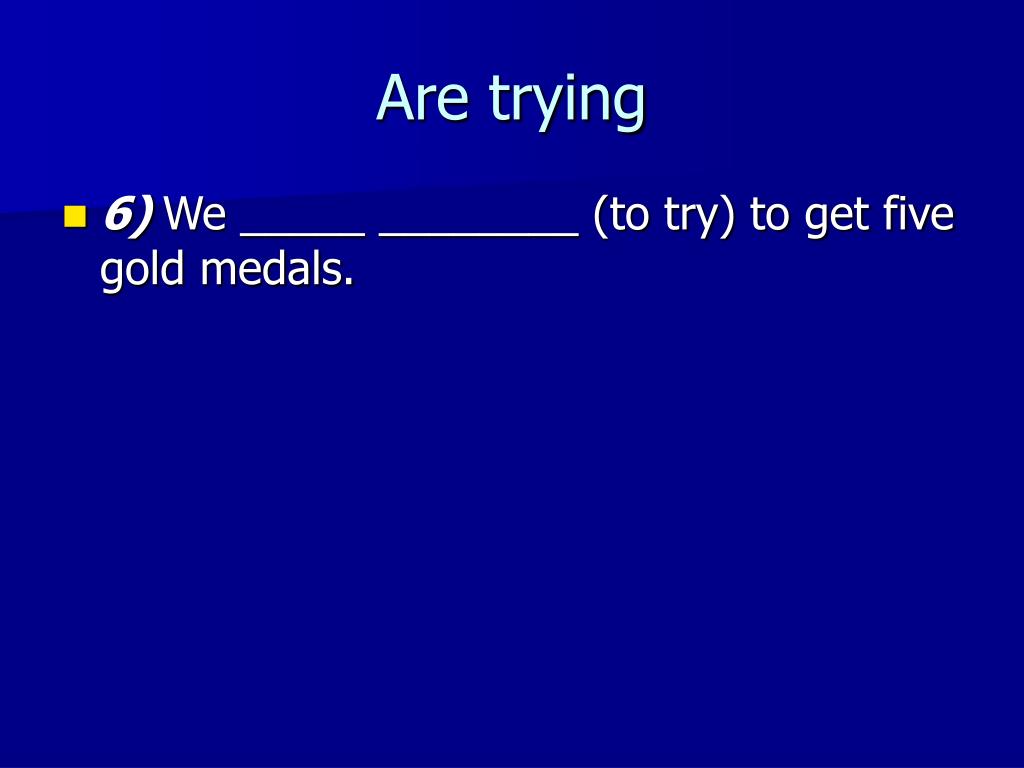 Are trying

6) We _____ ________ (to try) to get five gold medals.